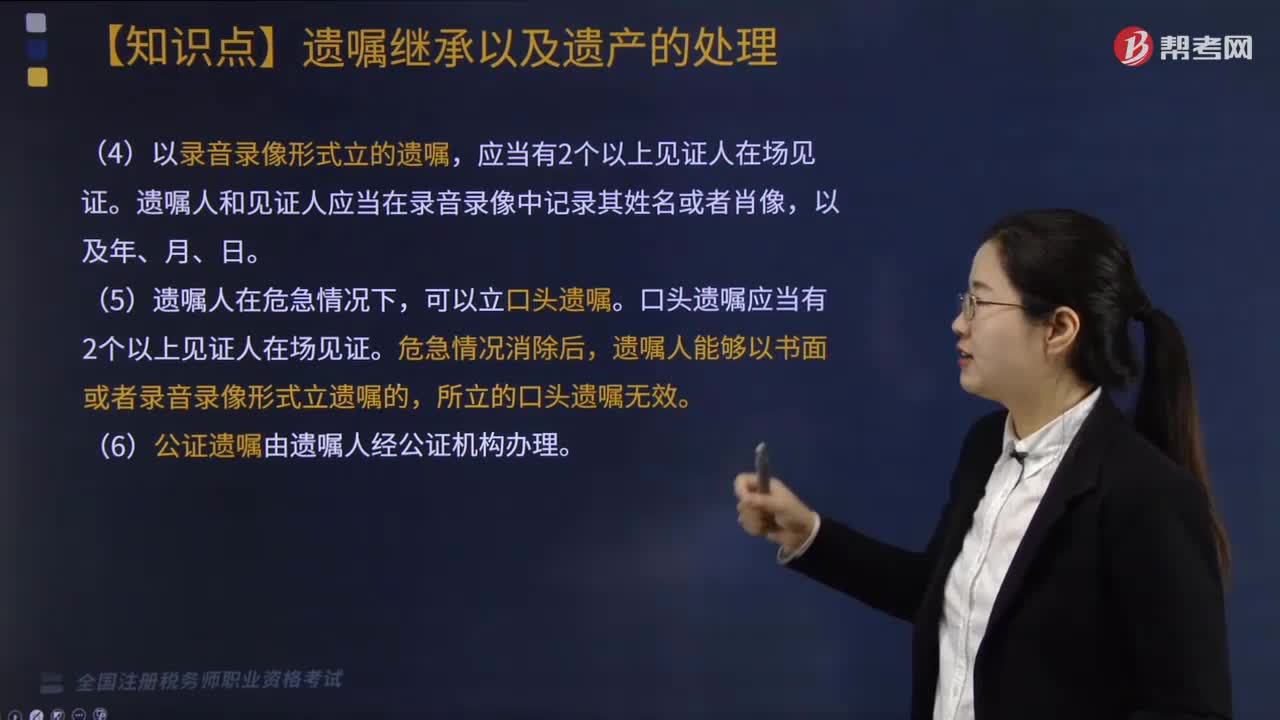 【知识点】遗嘱继承以及遗产的处理

帮考网

（4）以录音录像形式立的遗嘱，应当有2个以上见证人在场见证。遗嘱人和见证人应当在录音录像中记录其姓名或者肖像，以及年、月、日。

（5）遗嘱人在危急情况下，可以立口头遗嘱。口头遗嘱应当有2个以上见证人在场见证。危急情况消除后，遗嘱人能够以书面或者录音录像形式立遗嘱的，所立的口头遗嘱无效。

（6）公证遗嘱由遗嘱人经公证机构办理。

全国注册税务师职业资格考试